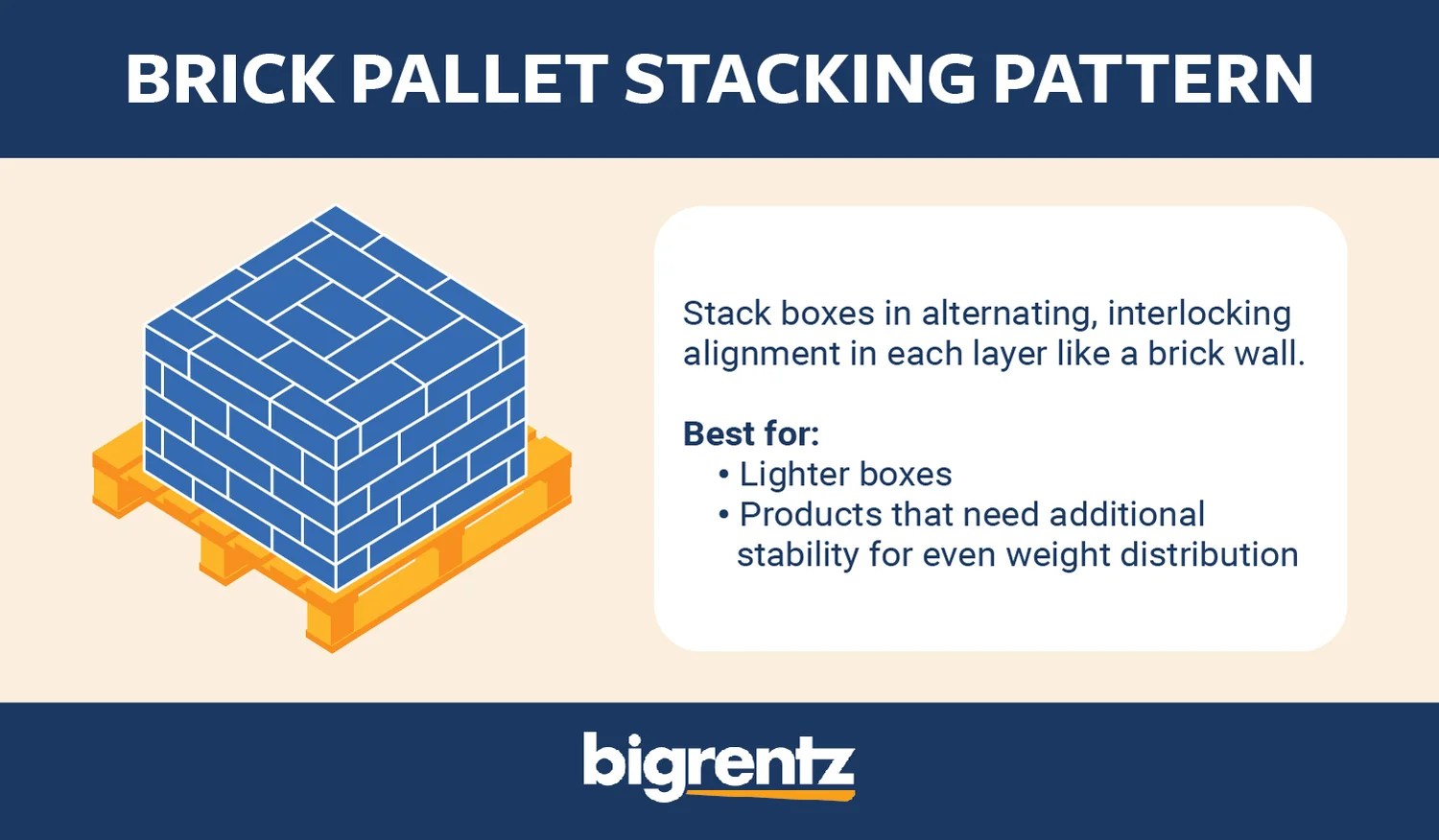 BRICK PALLET STACKING PATTERN

Stack boxes in alternating, interlocking alignment in each layer like a brick wall.

Best for:
• Lighter boxes
• Products that need additional stability for even weight distribution

bigrentz